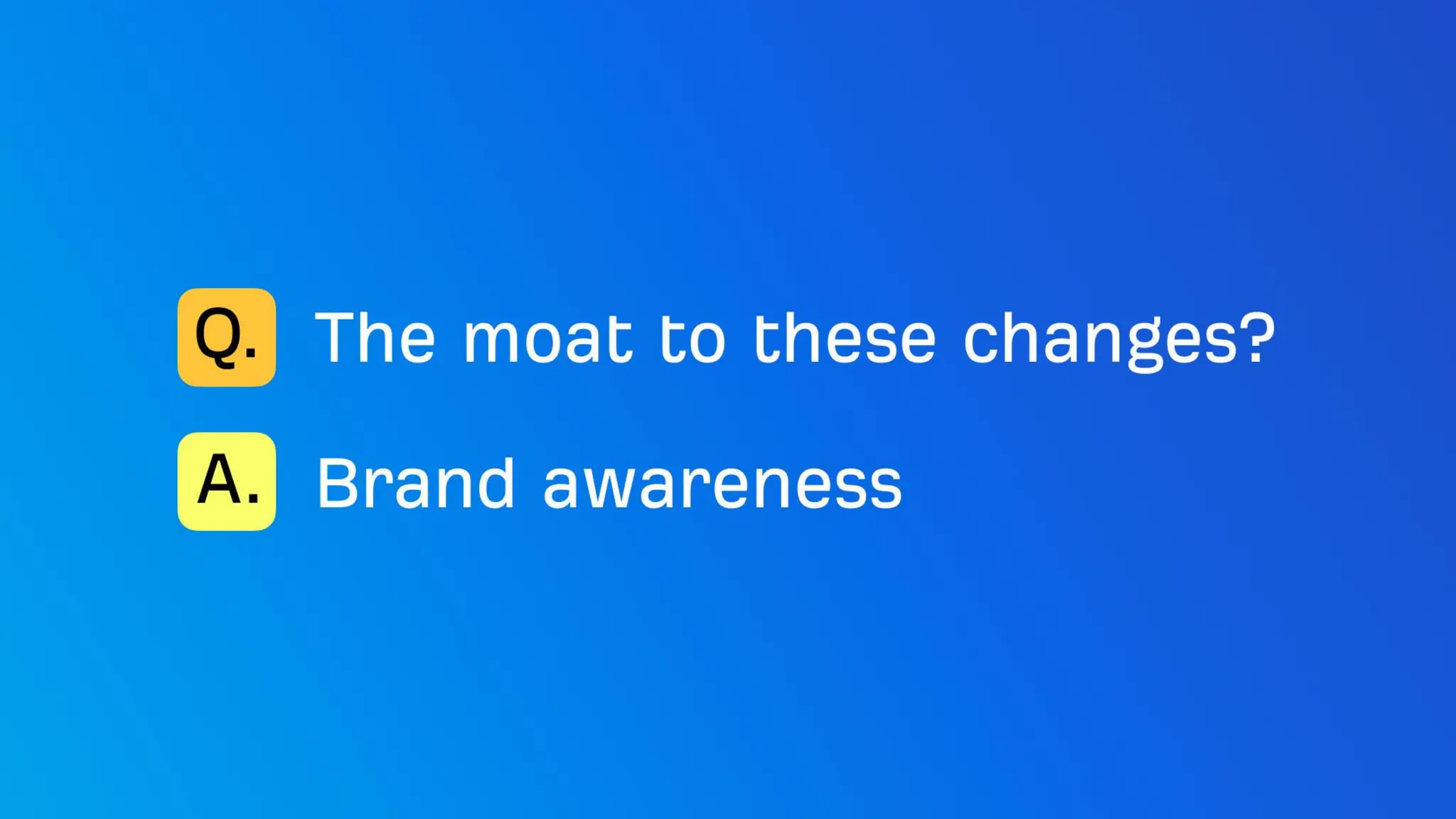 Q. The moat to these changes?

A. Brand awareness